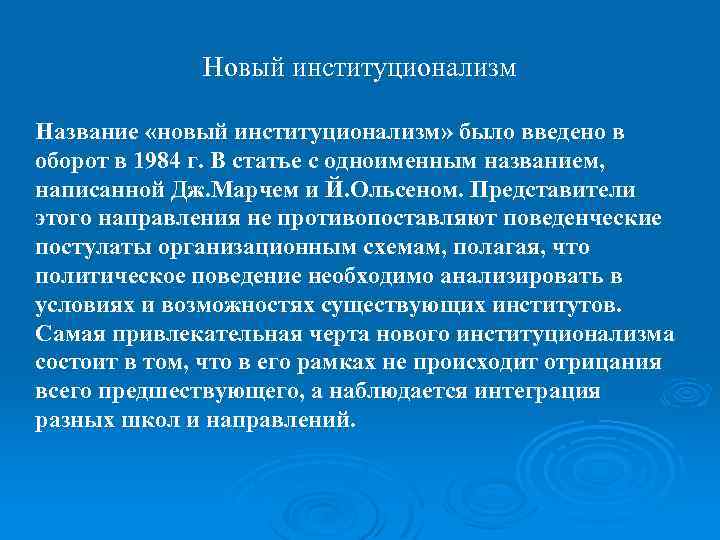 Новый институционализм

Название «новый институционализм» было введено в оборот в 1984 г. В статье с одноименным названием, написанной Дж.Марчем и Й.Ольсеном. Представители этого направления не противопоставляют поведенческие постулаты организационным схемам, полагая, что политическое поведение необходимо анализировать в условиях и возможностях существующих институтов. Самая привлекательная черта нового институционализма состоит в том, что в его рамках не происходит отрицания всего предшествующего, а наблюдается интеграция разных школ и направлений.